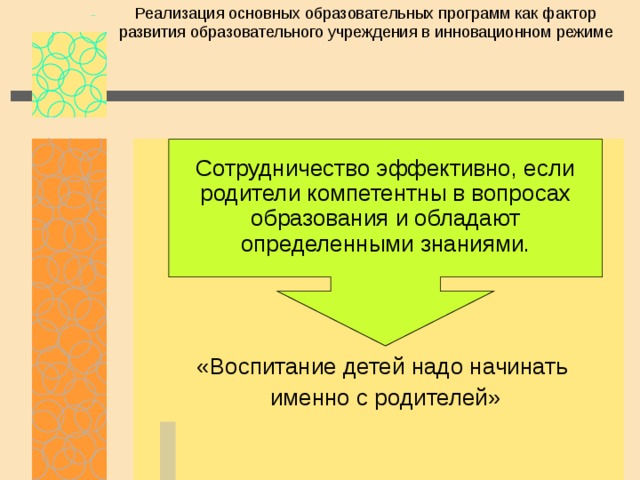 Реализация основных образовательных программ как фактор развития образовательного учреждения в инновационном режиме

Сотрудничество эффективно, если родители компетентны в вопросах образования и обладают определенными знаниями.

«Воспитание детей надо начинать именно с родителей»